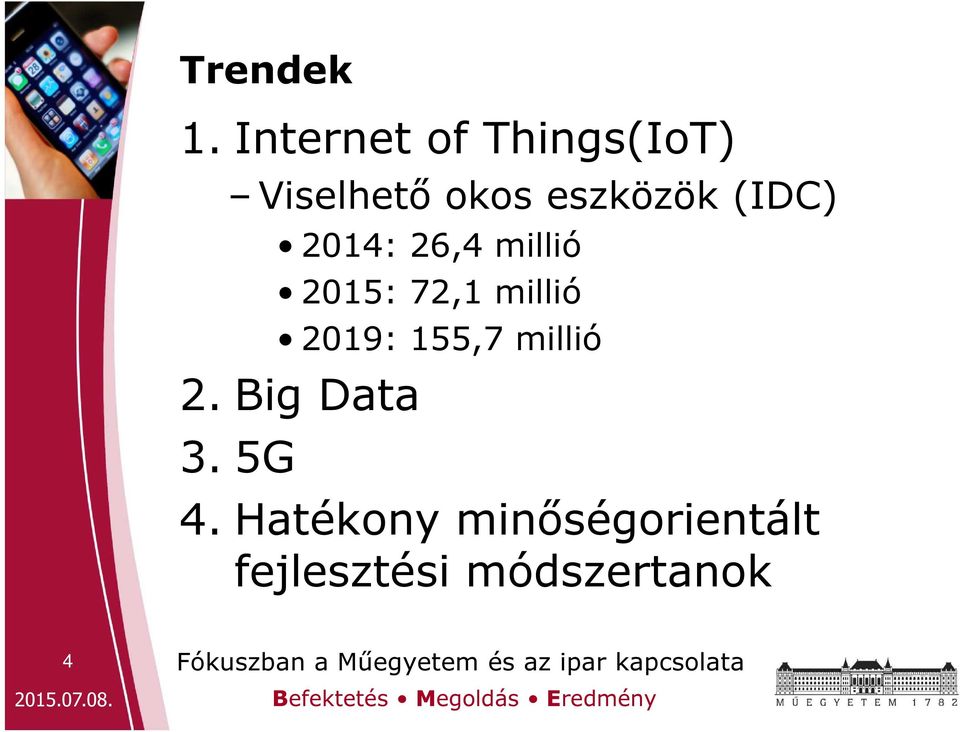 Trendek

1. Internet of Things(IoT)
– Viselhető okos eszközök (IDC)
• 2014: 26,4 millió
• 2015: 72,1 millió
• 2019: 155,7 millió
2. Big Data
3. 5G
4. Hatékony minőségorientált fejlesztési módszertanok

4

2015.07.08.

Fókuszban a Műegyetem és az ipar kapcsolata
Befektetés • Megoldás • Eredmény

MŰEGYETEM 1782